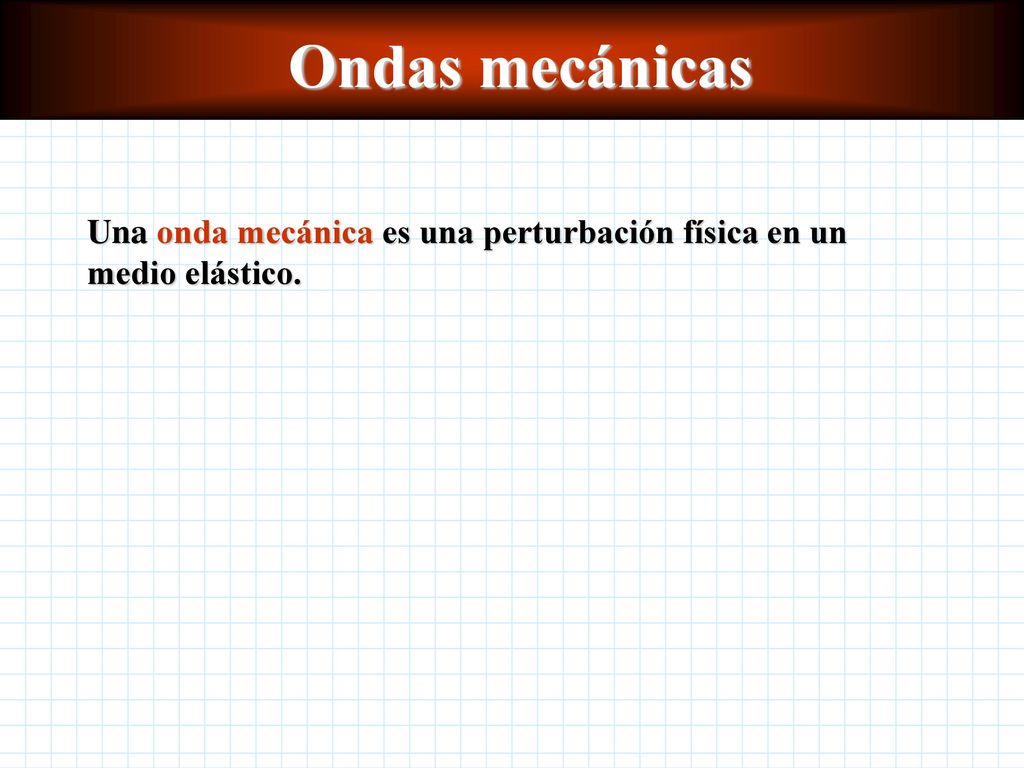 Ondas mecánicas

Una onda mecánica es una perturbación física en un medio elástico.